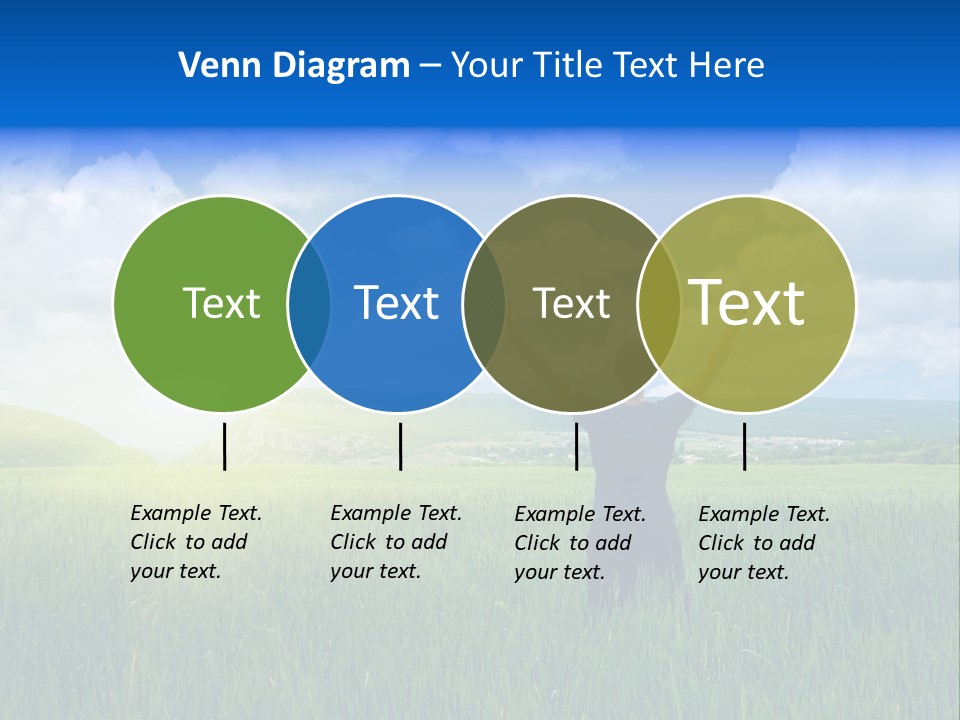 Venn Diagram – Your Title Text Here

Text

Text

Text

Text

Example Text. Click to add your text.

Example Text. Click to add your text.

Example Text. Click to add your text.

Example Text. Click to add your text.